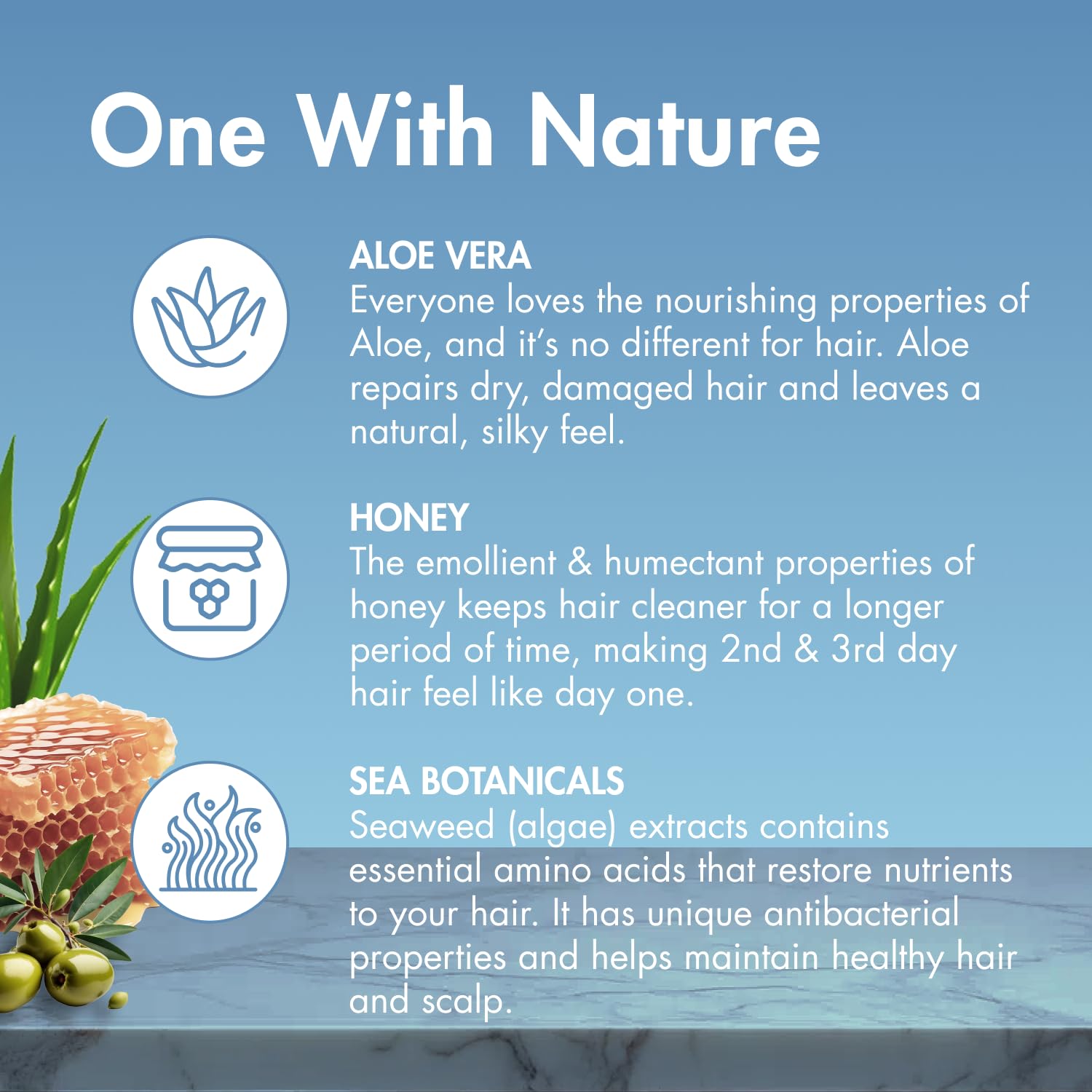 One With Nature

ALOE VERA
Everyone loves the nourishing properties of Aloe, and it's no different for hair. Aloe repairs dry, damaged hair and leaves a natural, silky feel.

HONEY
The emollient & humectant properties of honey keeps hair cleaner for a longer period of time, making 2nd & 3rd day hair feel like day one.

SEA BOTANICALS
Seaweed (algae) extracts contains essential amino acids that restore nutrients to your hair. It has unique antibacterial properties and helps maintain healthy hair and scalp.